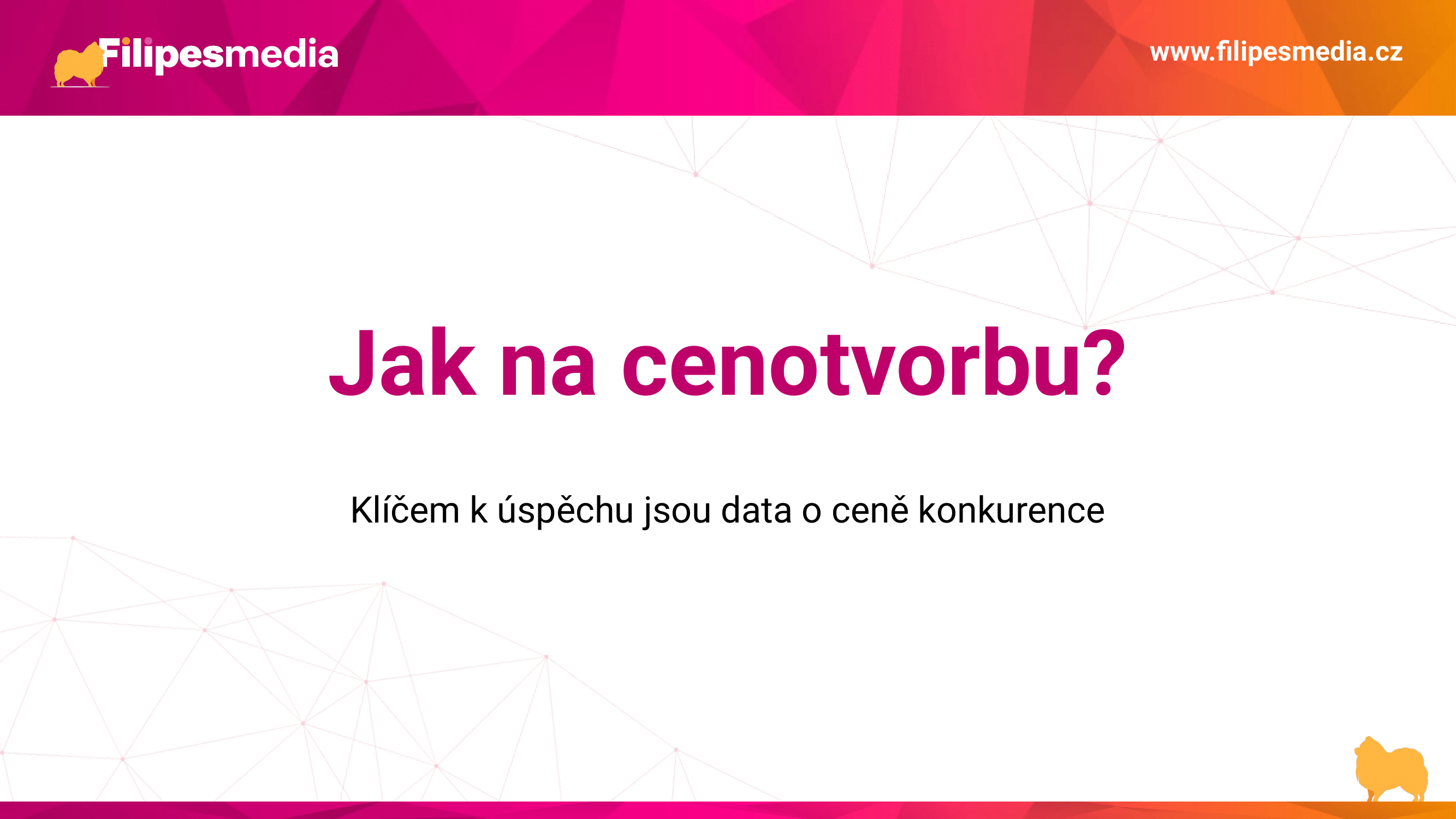 Filipesmedia

www.filipesmedia.cz

Jak na cenotvorbu?

Klíčem k úspěchu jsou data o ceně konkurence